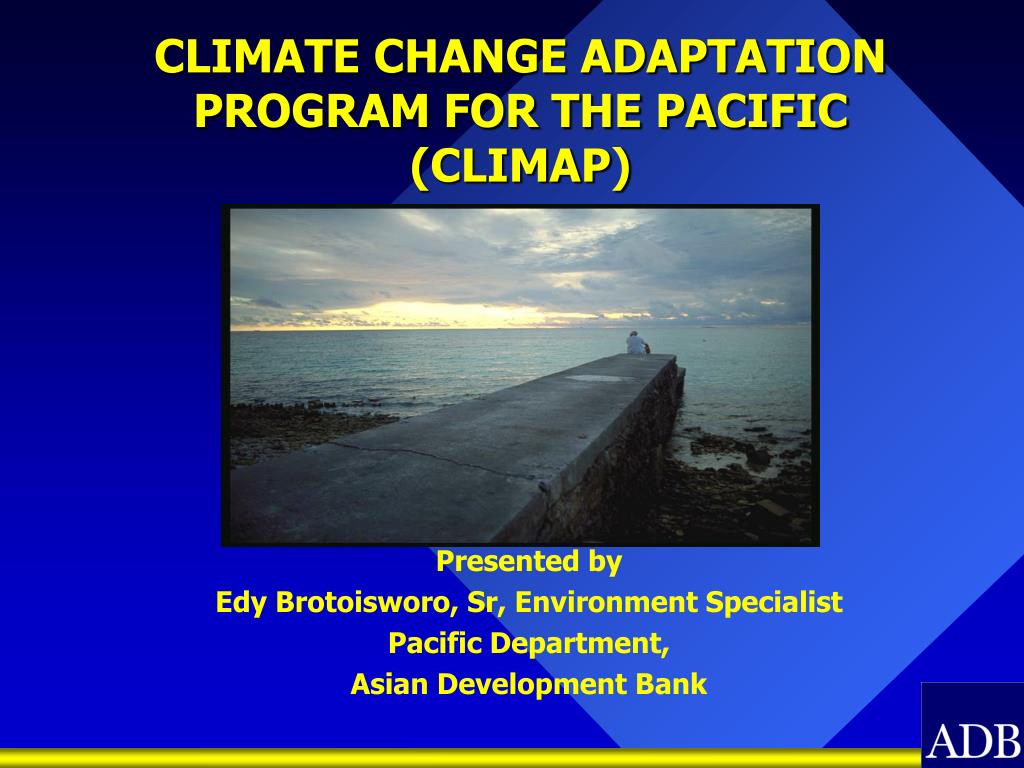 CLIMATE CHANGE ADAPTATION PROGRAM FOR THE PACIFIC (CLIMAP)

Presented by
Edy Brotoisworo, Sr, Environment Specialist
Pacific Department,
Asian Development Bank

ADB